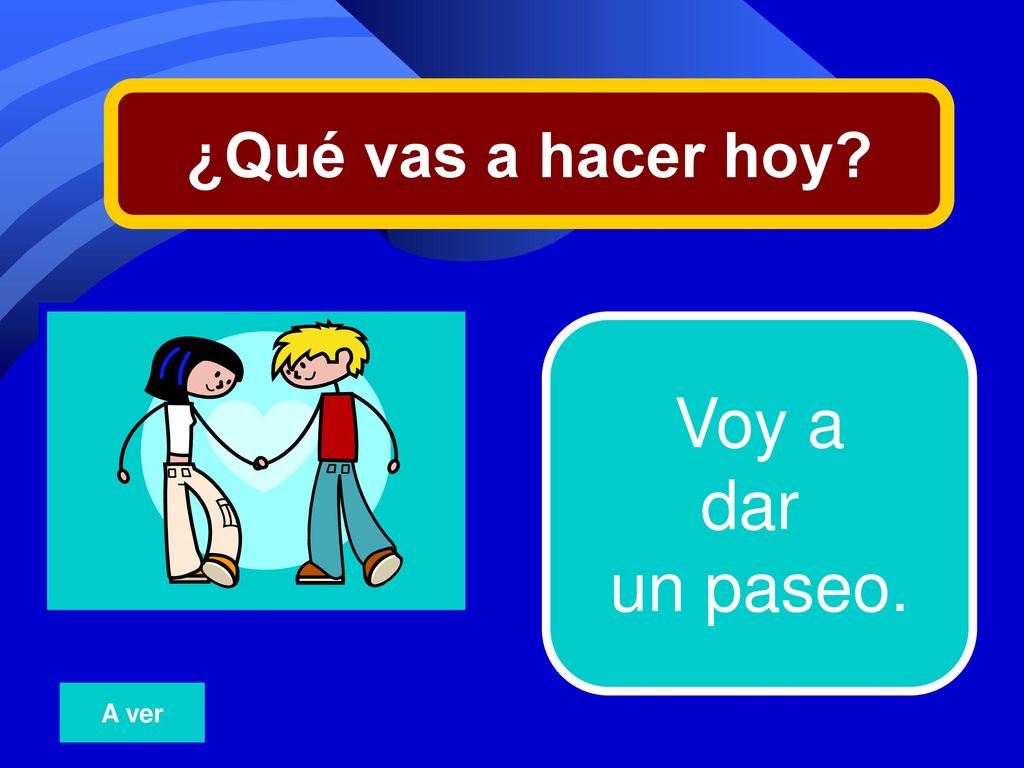 ¿Qué vas a hacer hoy?

Voy a
dar
un paseo.

A ver